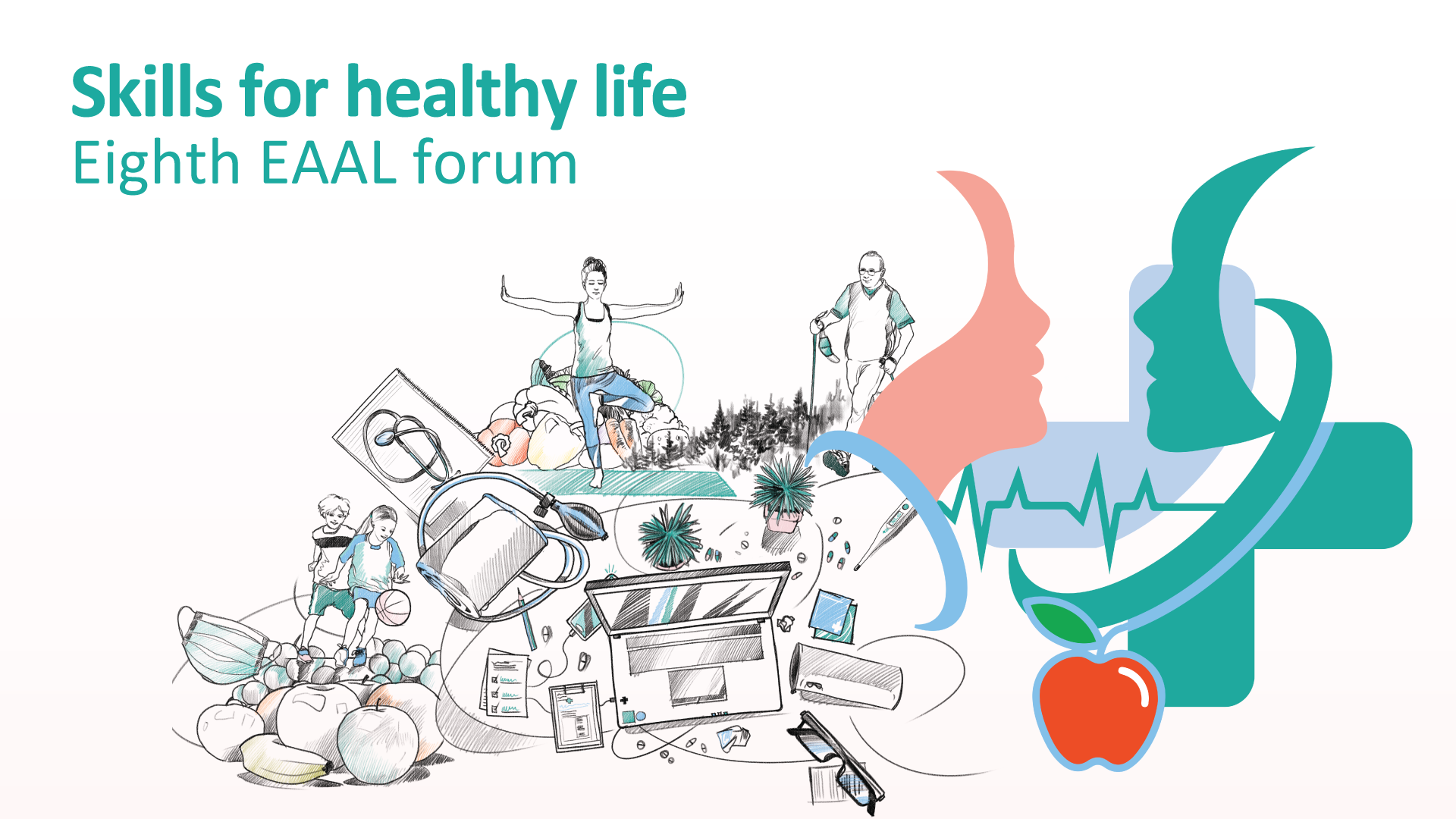 Skills for healthy life
Eighth EAAL forum